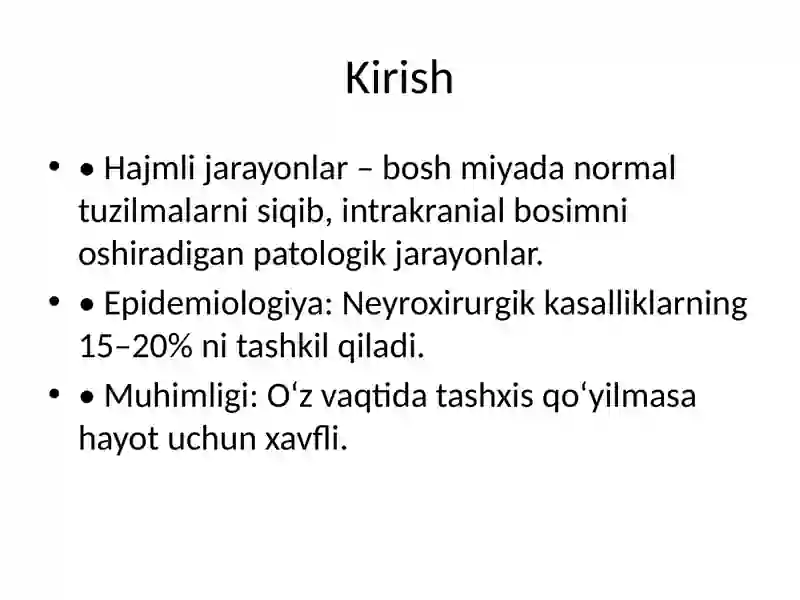 Kirish

• • Hajmli jarayonlar – bosh miyada normal tuzilmalarni siqib, intrakranial bosimni oshiradigan patologik jarayonlar.

• • Epidemiologiya: Neyroxirurgik kasalliklarning 15–20% ni tashkil qiladi.

• • Muhimligi: Oʻz vaqtida tashxis qoʻyilmasa hayot uchun xavfli.